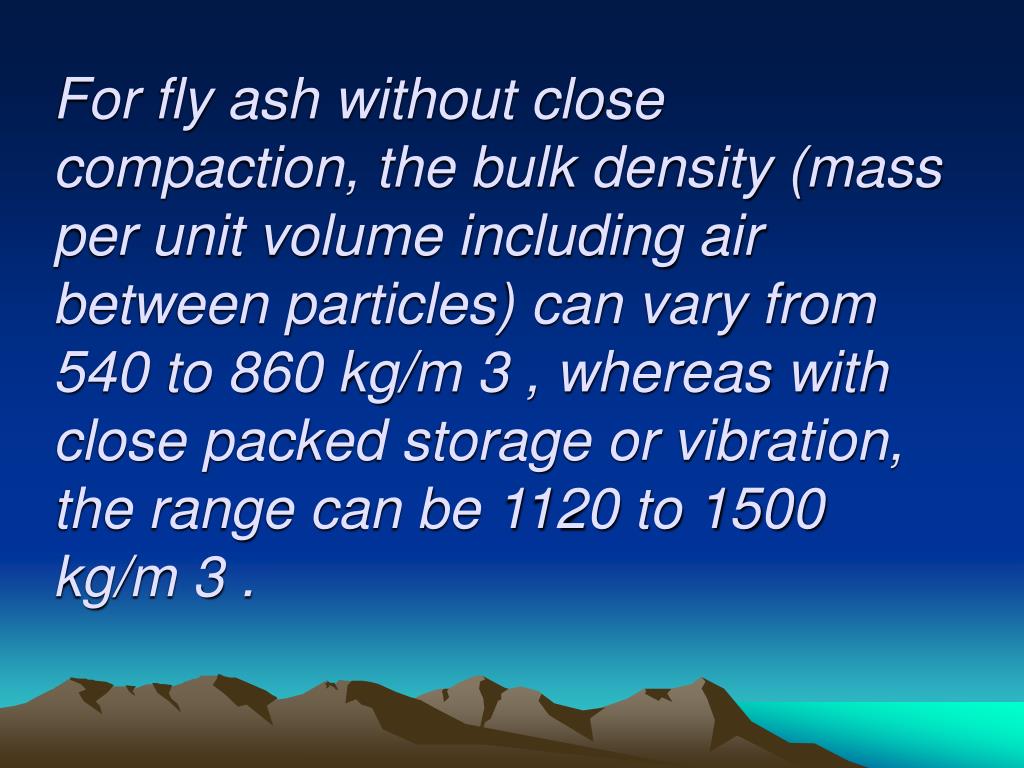 For fly ash without close compaction, the bulk density (mass per unit volume including air between particles) can vary from 540 to 860 kg/m 3 , whereas with close packed storage or vibration, the range can be 1120 to 1500 kg/m 3 .